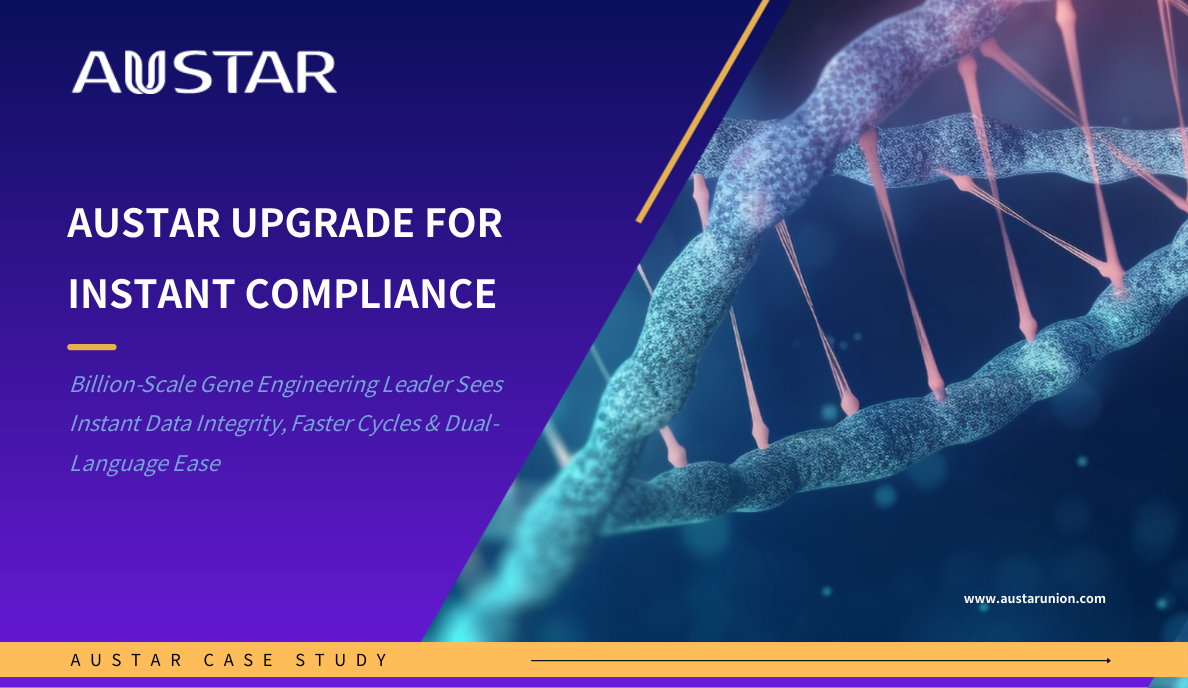 AUSTAR

AUSTAR UPGRADE FOR INSTANT COMPLIANCE

Billion-Scale Gene Engineering Leader Sees Instant Data Integrity, Faster Cycles & Dual-Language Ease

www.austarunion.com

AUSTAR CASE STUDY